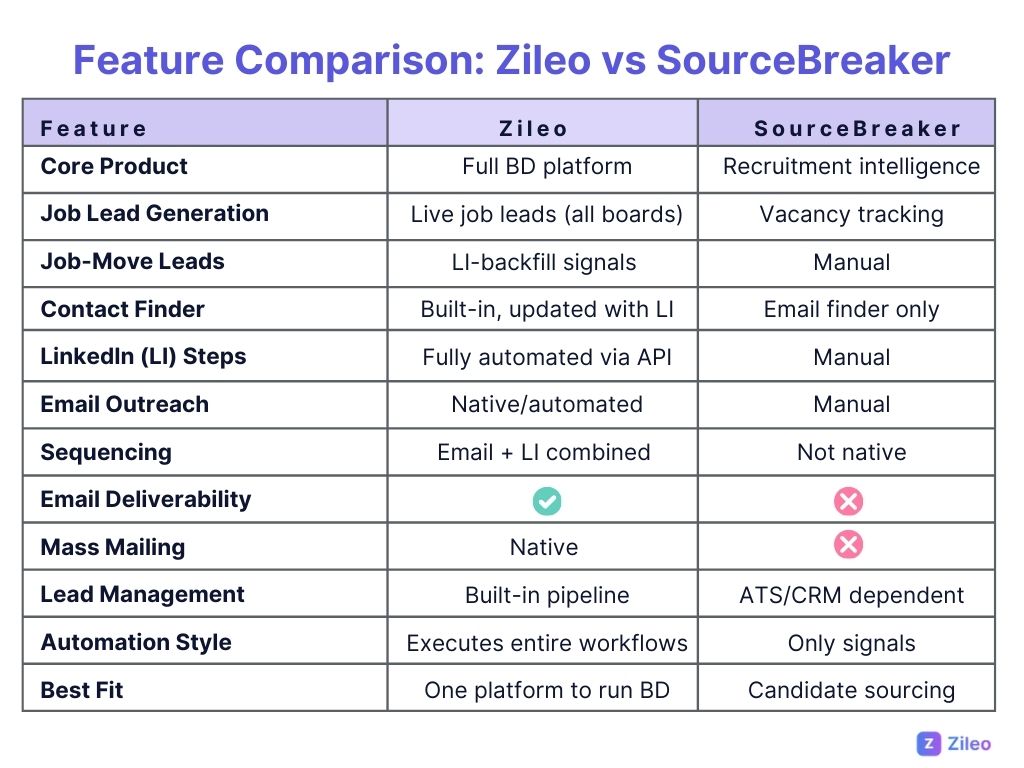 Feature Comparison: Zileo vs SourceBreaker

| Feature | Zileo | SourceBreaker |
|---|---|---|
| Core Product | Full BD platform | Recruitment intelligence |
| Job Lead Generation | Live job leads (all boards) | Vacancy tracking |
| Job-Move Leads | LI-backfill signals | Manual |
| Contact Finder | Built-in, updated with LI | Email finder only |
| LinkedIn (LI) Steps | Fully automated via API | Manual |
| Email Outreach | Native/automated | Manual |
| Sequencing | Email + LI combined | Not native |
| Email Deliverability | ✓ | ✗ |
| Mass Mailing | Native | ✗ |
| Lead Management | Built-in pipeline | ATS/CRM dependent |
| Automation Style | Executes entire workflows | Only signals |
| Best Fit | One platform to run BD | Candidate sourcing |

Z Zileo